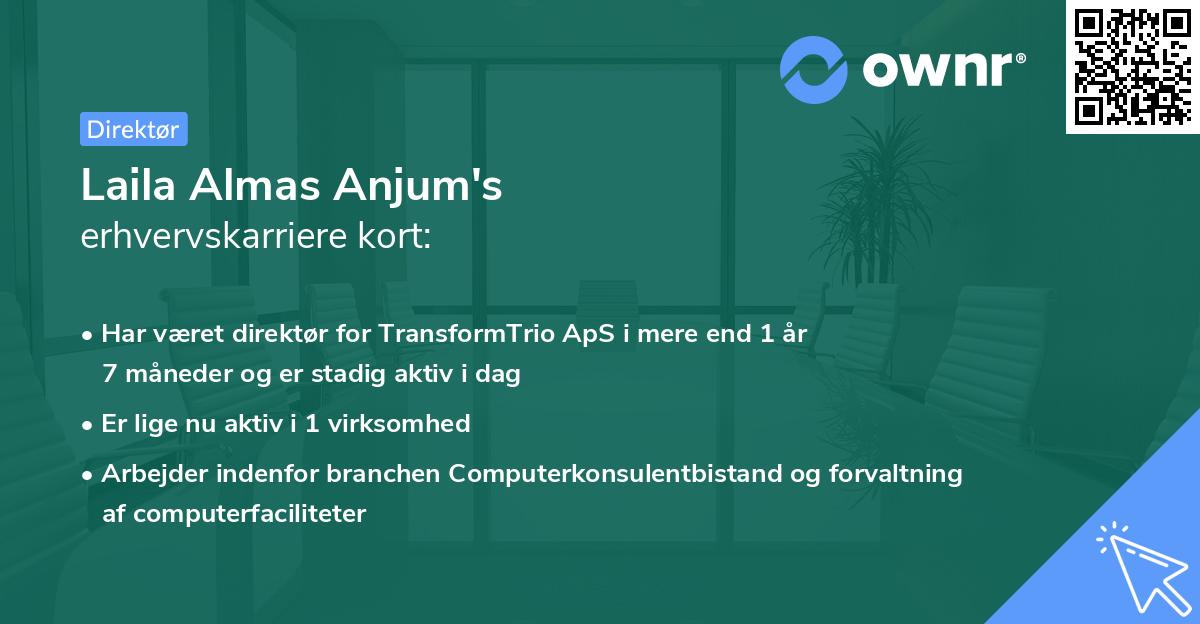 ownr®

Direktør

Laila Almas Anjum's
erhvervskarriere kort:

• Har været direktør for TransformTrio ApS i mere end 1 år 7 måneder og er stadig aktiv i dag
• Er lige nu aktiv i 1 virksomhed
• Arbejder indenfor branchen Computerkonsulentbistand og forvaltning af computerfaciliteter